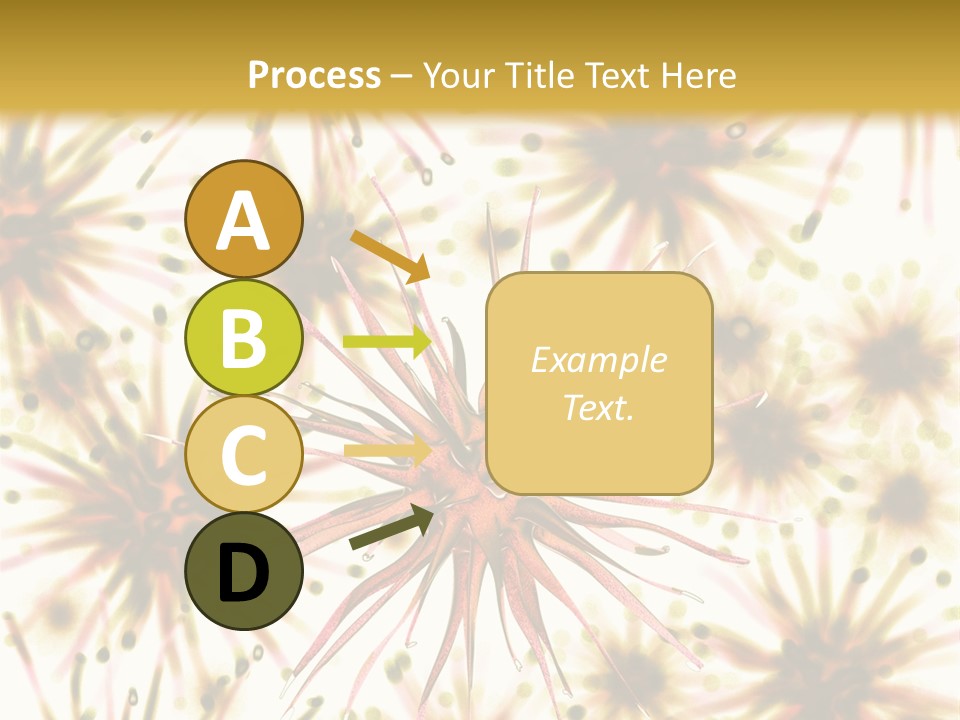 Process – Your Title Text Here

A

B

C

D

Example Text.